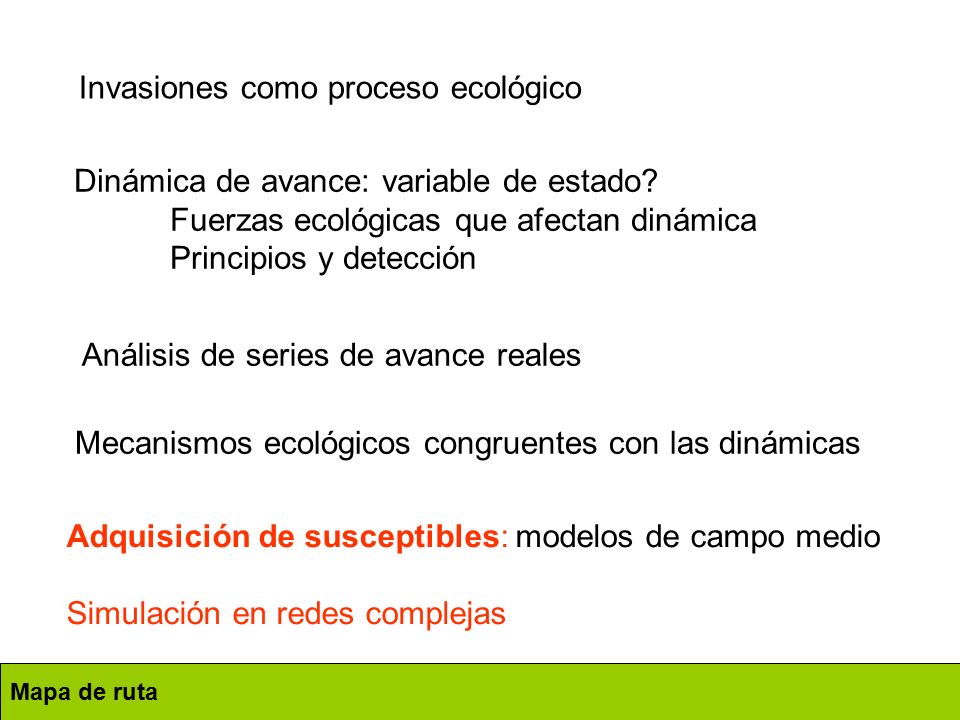 Invasiones como proceso ecológico

Dinámica de avance: variable de estado?
Fuerzas ecológicas que afectan dinámica
Principios y detección

Análisis de series de avance reales

Mecanismos ecológicos congruentes con las dinámicas

Adquisición de susceptibles: modelos de campo medio

Simulación en redes complejas

Mapa de ruta